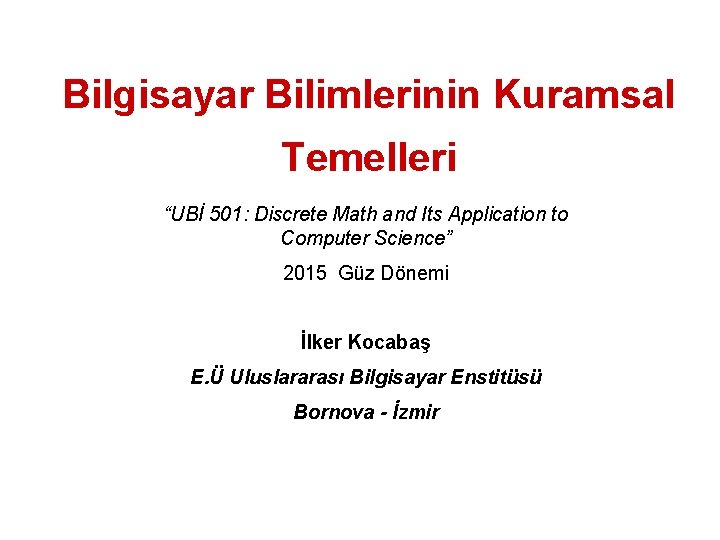 Bilgisayar Bilimlerinin Kuramsal Temelleri

“UBİ 501: Discrete Math and Its Application to Computer Science”

2015  Güz Dönemi

İlker Kocabaş

E.Ü Uluslararası Bilgisayar Enstitüsü

Bornova - İzmir